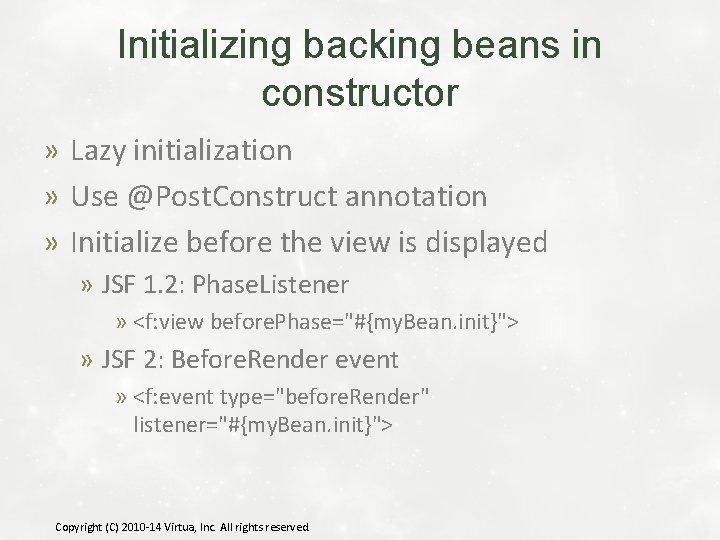 Initializing backing beans in constructor

» Lazy initialization
» Use @PostConstruct annotation
» Initialize before the view is displayed
» JSF 1.2: PhaseListener
» <f:view beforePhase="#{myBean.init}">
» JSF 2: BeforeRender event
» <f:event type="beforeRender" listener="#{myBean.init}">

Copyright (C) 2010-14 Virtua, Inc. All rights reserved.